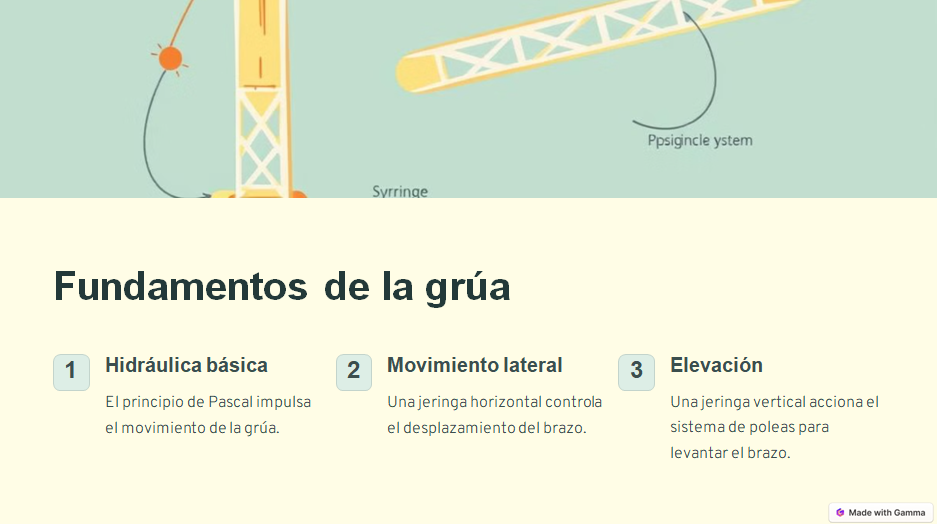 Ppsigincle ystem

Syrringe

Fundamentos de la grúa

1
Hidráulica básica
El principio de Pascal impulsa el movimiento de la grúa.

2
Movimiento lateral
Una jeringa horizontal controla el desplazamiento del brazo.

3
Elevación
Una jeringa vertical acciona el sistema de poleas para levantar el brazo.

Made with Gamma